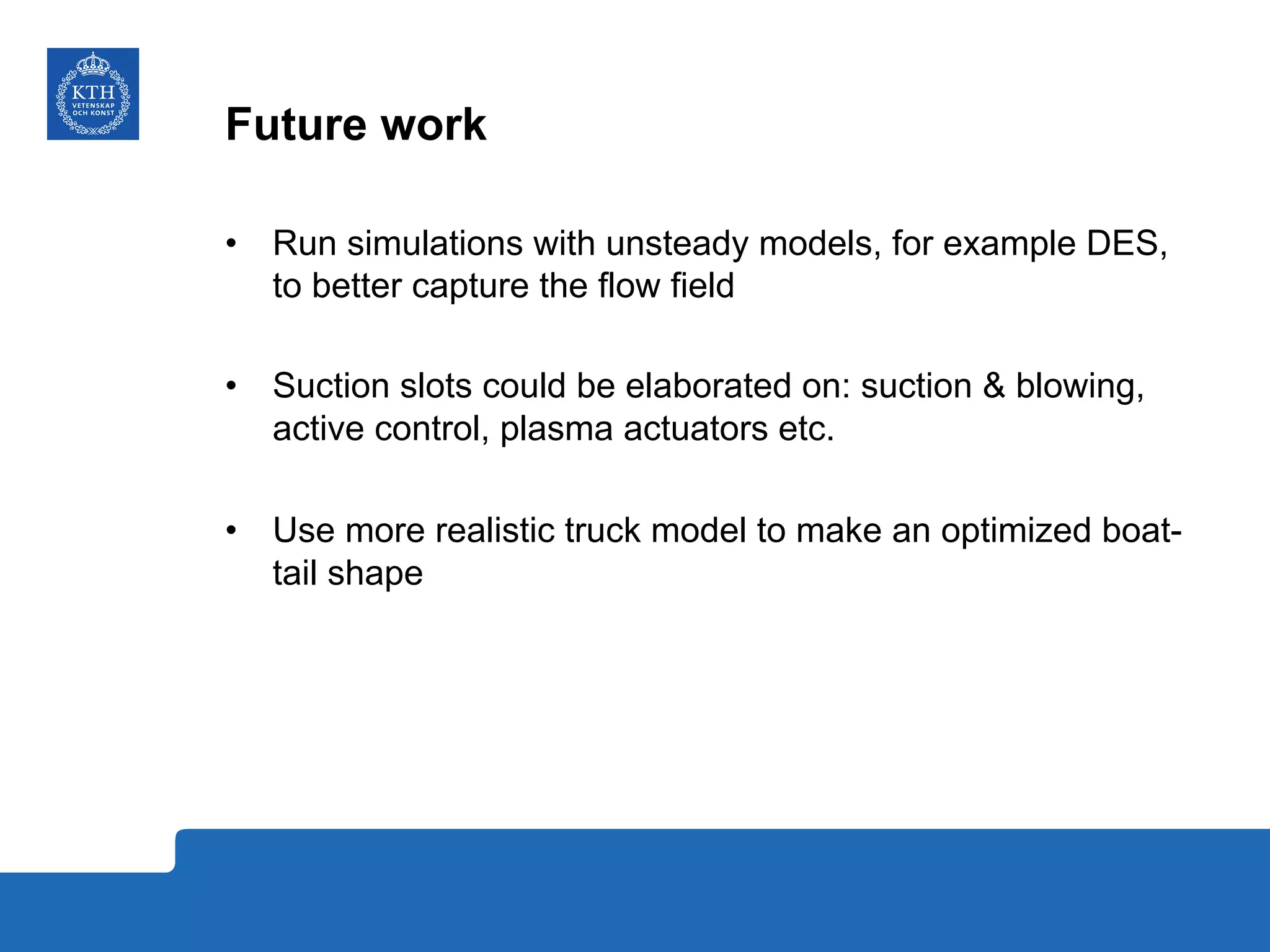 KTH
VETENSKAP
OCH KONST

Future work

• Run simulations with unsteady models, for example DES, to better capture the flow field

• Suction slots could be elaborated on: suction & blowing, active control, plasma actuators etc.

• Use more realistic truck model to make an optimized boat-tail shape